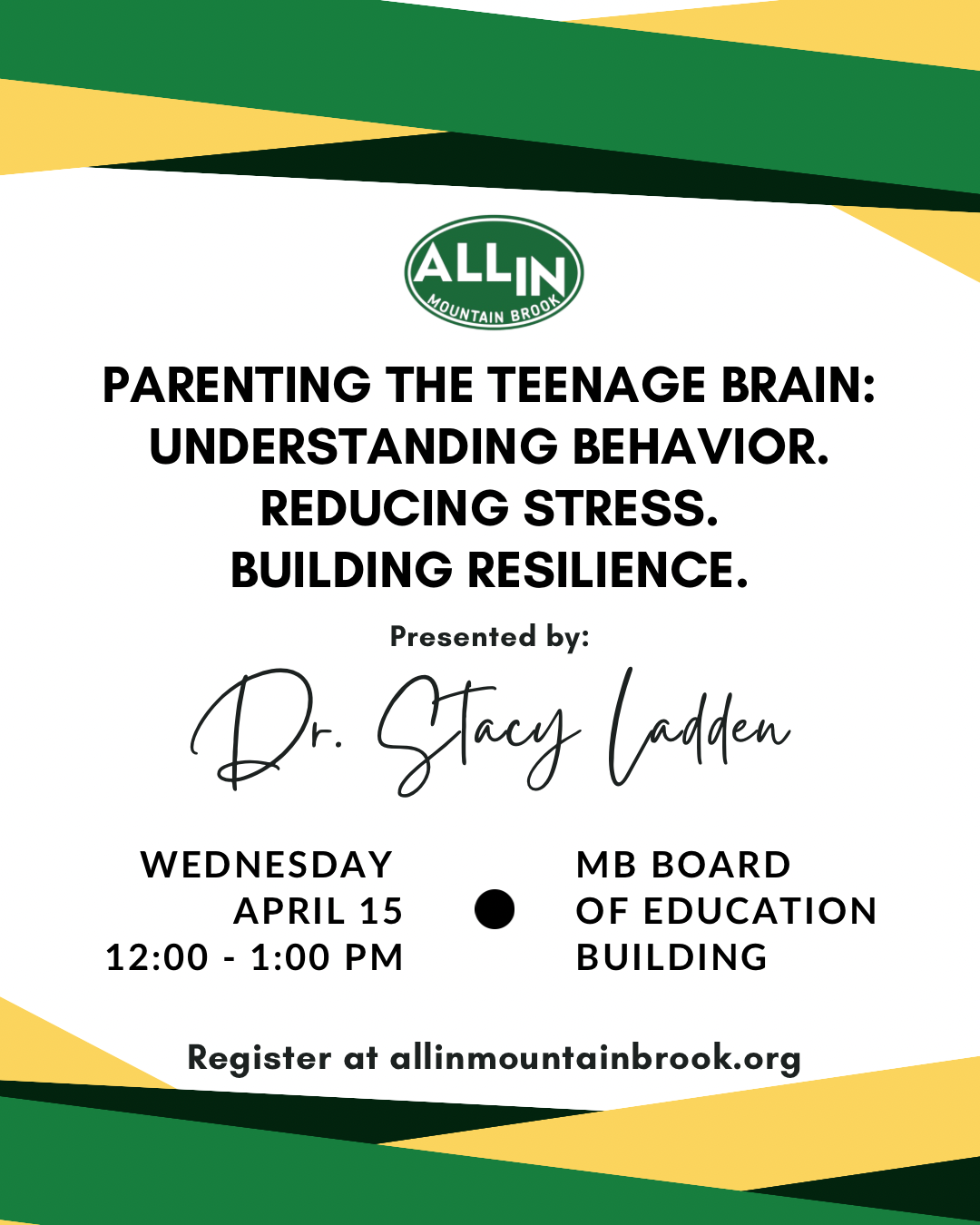 ALL IN
MOUNTAIN BROOK

PARENTING THE TEENAGE BRAIN: UNDERSTANDING BEHAVIOR. REDUCING STRESS. BUILDING RESILIENCE.

Presented by:

Dr. Stacy Ladden

WEDNESDAY
APRIL 15
12:00 - 1:00 PM

MB BOARD
OF EDUCATION
BUILDING

Register at allinmountainbrook.org